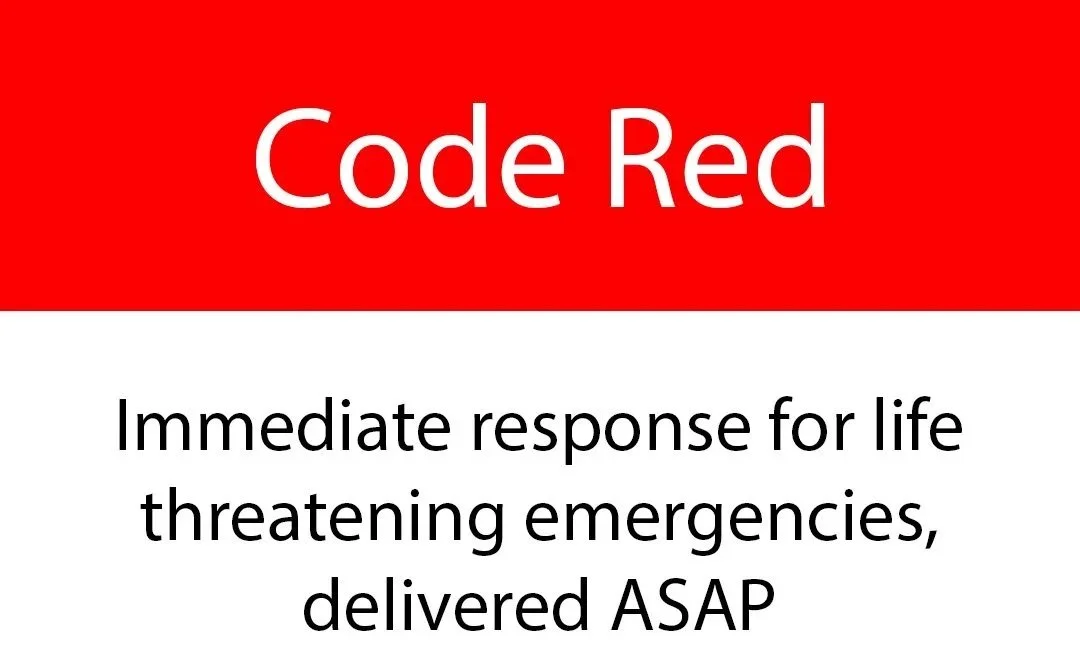 Code Red

Immediate response for life threatening emergencies, delivered ASAP